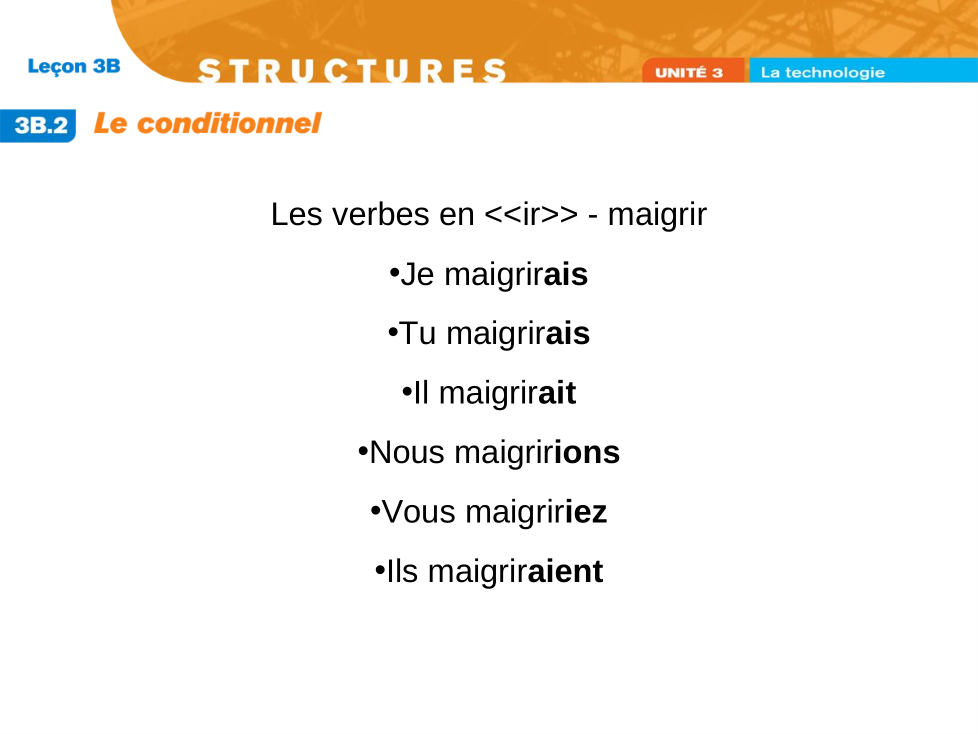 Leçon 3B

STRUCTURES

UNITÉ 3 La technologie

3B.2 Le conditionnel

Les verbes en <<ir>> - maigrir

•Je maigrirais

•Tu maigrirais

•Il maigrirait

•Nous maigririons

•Vous maigririez

•Ils maigriraient